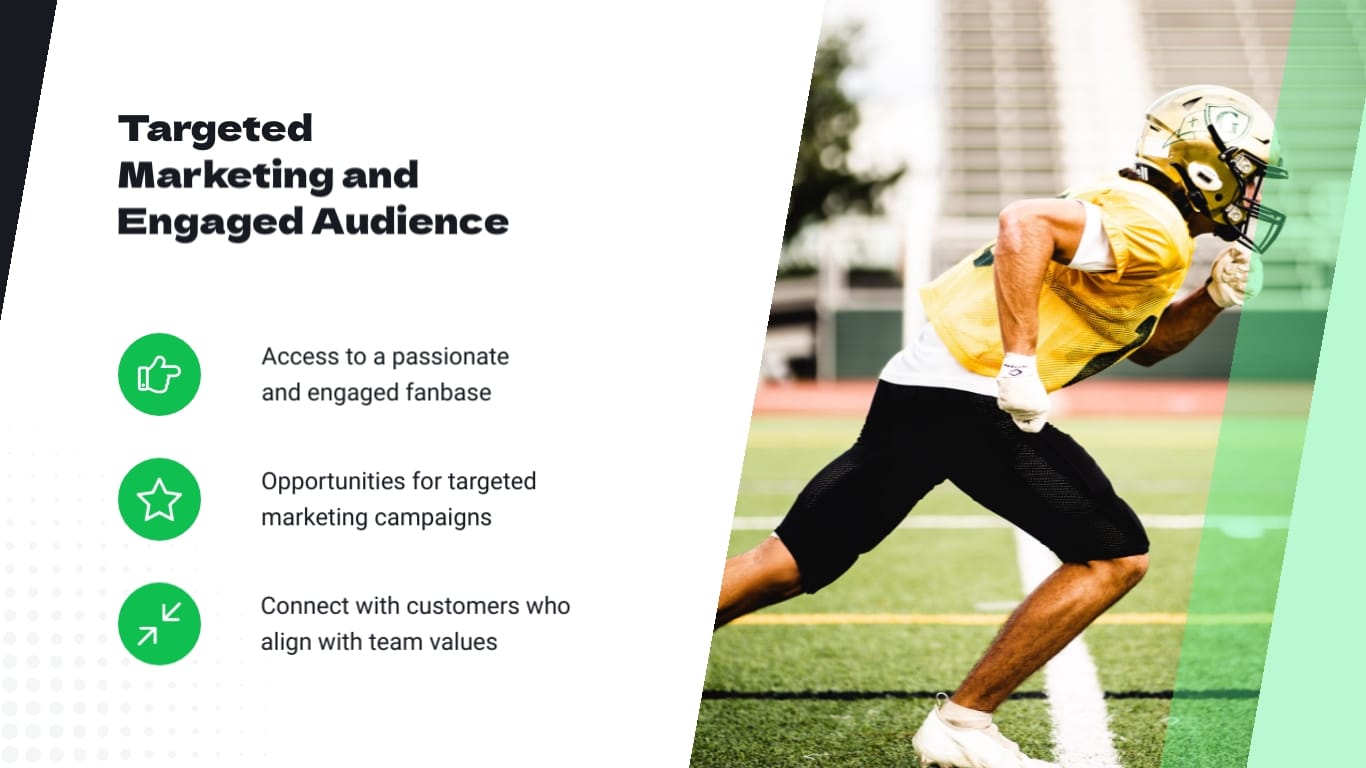 Targeted Marketing and Engaged Audience

Access to a passionate and engaged fanbase

Opportunities for targeted marketing campaigns

Connect with customers who align with team values